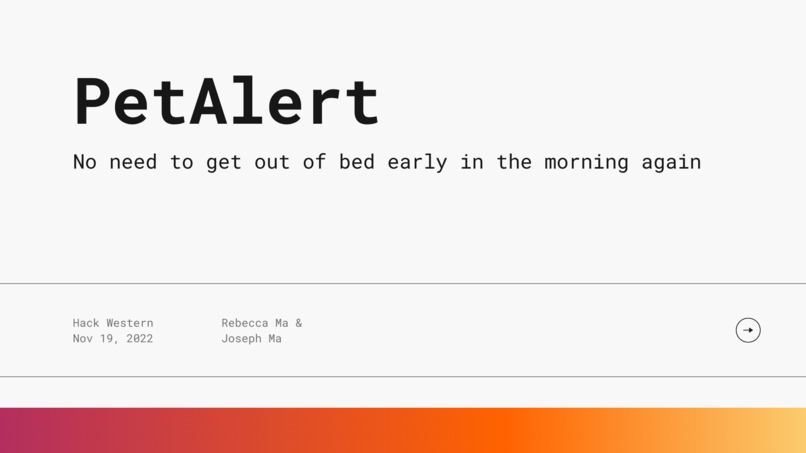 PetAlert

No need to get out of bed early in the morning again

Hack Western
Nov 19, 2022

Rebecca Ma &
Joseph Ma